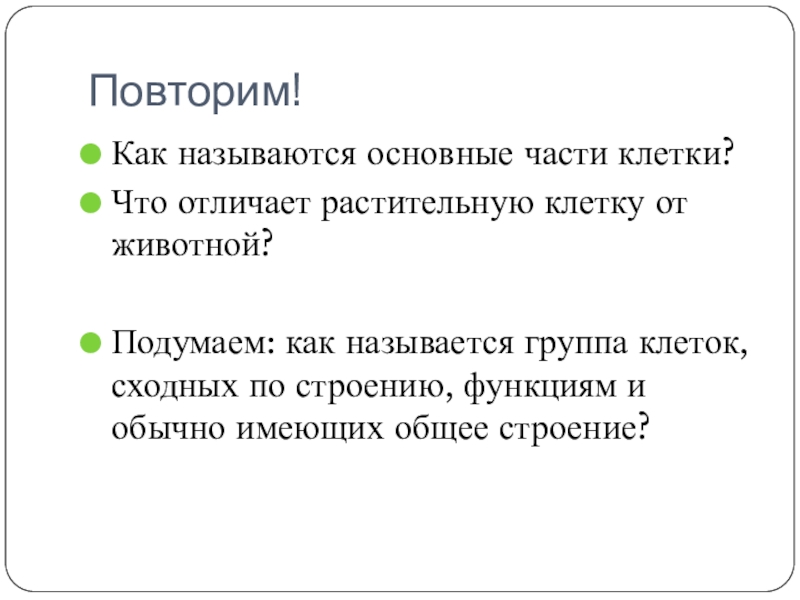 Повторим!

Как называются основные части клетки?

Что отличает растительную клетку от животной?

Подумаем: как называется группа клеток, сходных по строению, функциям и обычно имеющих общее строение?